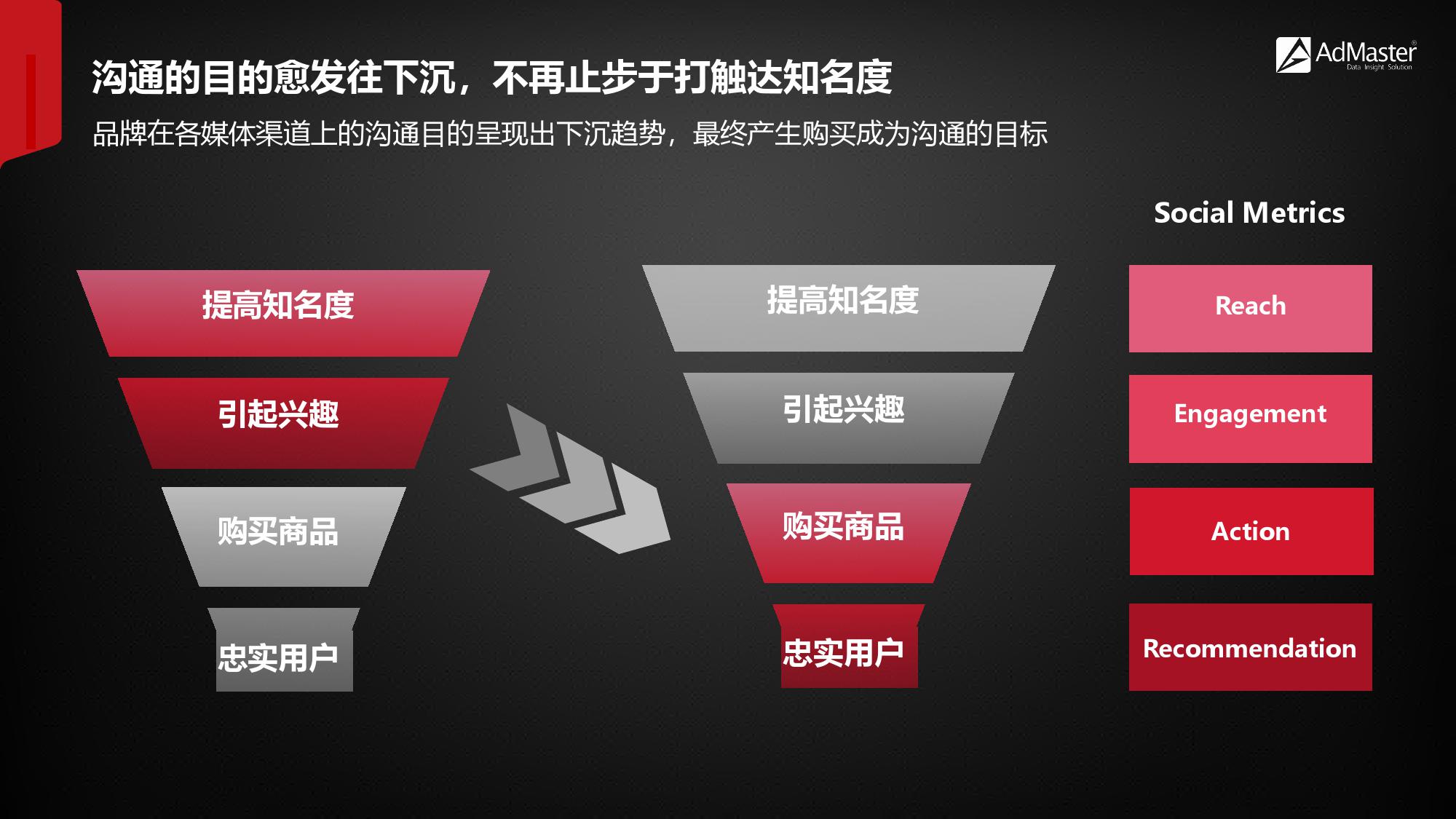 AdMaster®
Data Insight Solution

沟通的目的愈发往下沉，不再止步于打触达知名度

品牌在各媒体渠道上的沟通目的呈现出下沉趋势，最终产生购买成为沟通的目标

提高知名度

引起兴趣

购买商品

忠实用户

提高知名度

引起兴趣

购买商品

忠实用户

Social Metrics

Reach

Engagement

Action

Recommendation